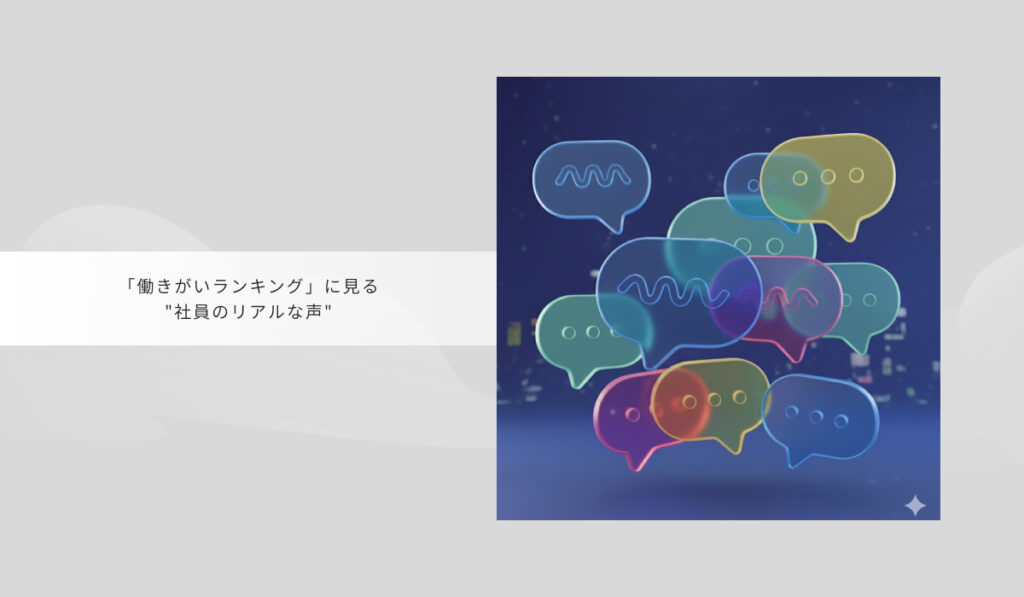 「働きがいランキング」に見る
"社員のリアルな声"